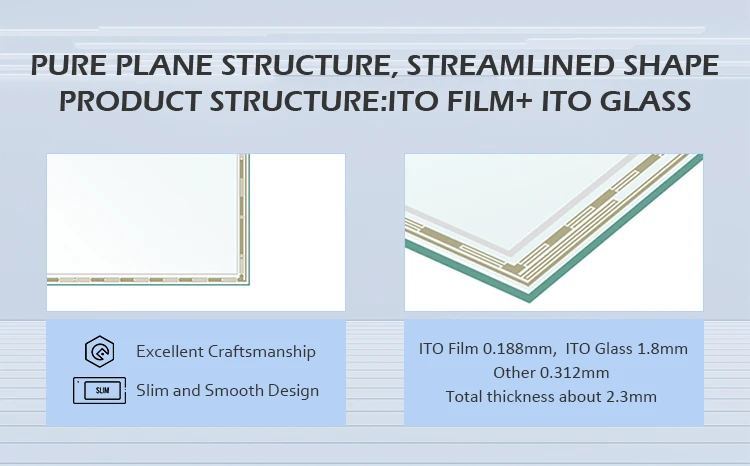 PURE PLANE STRUCTURE, STREAMLINED SHAPE
PRODUCT STRUCTURE:ITO FILM+ ITO GLASS

Excellent Craftsmanship

SLIM

Slim and Smooth Design

ITO Film 0.188mm, ITO Glass 1.8mm
Other 0.312mm
Total thickness about 2.3mm